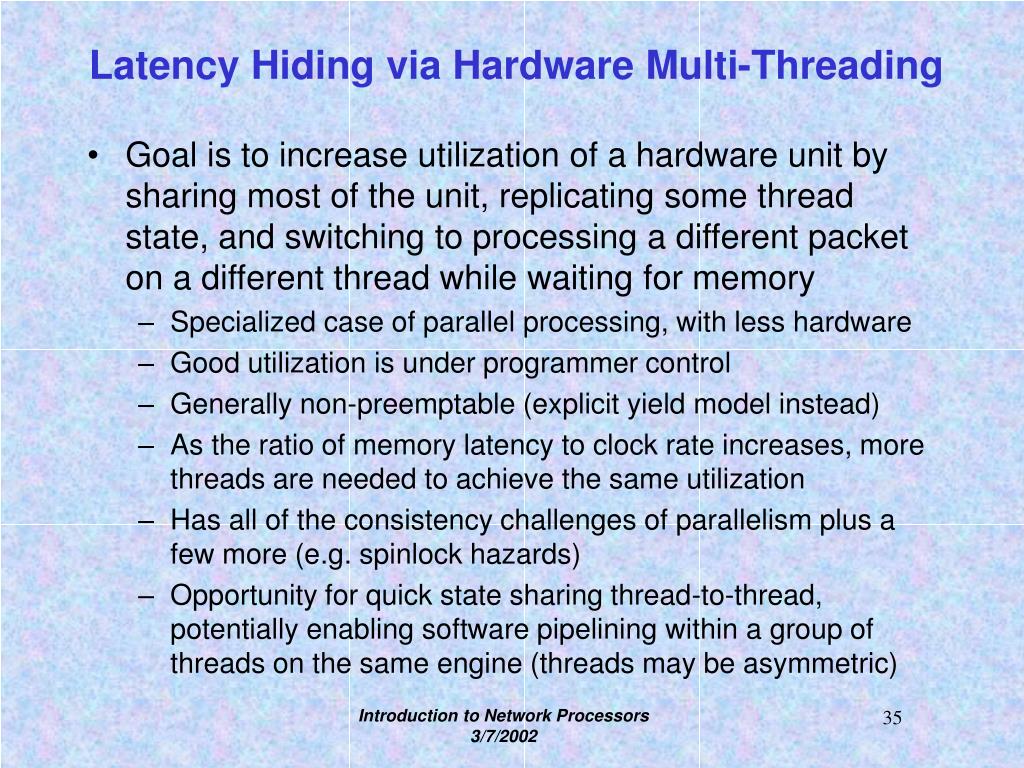 Latency Hiding via Hardware Multi-Threading

• Goal is to increase utilization of a hardware unit by sharing most of the unit, replicating some thread state, and switching to processing a different packet on a different thread while waiting for memory
– Specialized case of parallel processing, with less hardware
– Good utilization is under programmer control
– Generally non-preemptable (explicit yield model instead)
– As the ratio of memory latency to clock rate increases, more threads are needed to achieve the same utilization
– Has all of the consistency challenges of parallelism plus a few more (e.g. spinlock hazards)
– Opportunity for quick state sharing thread-to-thread, potentially enabling software pipelining within a group of threads on the same engine (threads may be asymmetric)

Introduction to Network Processors
3/7/2002

35